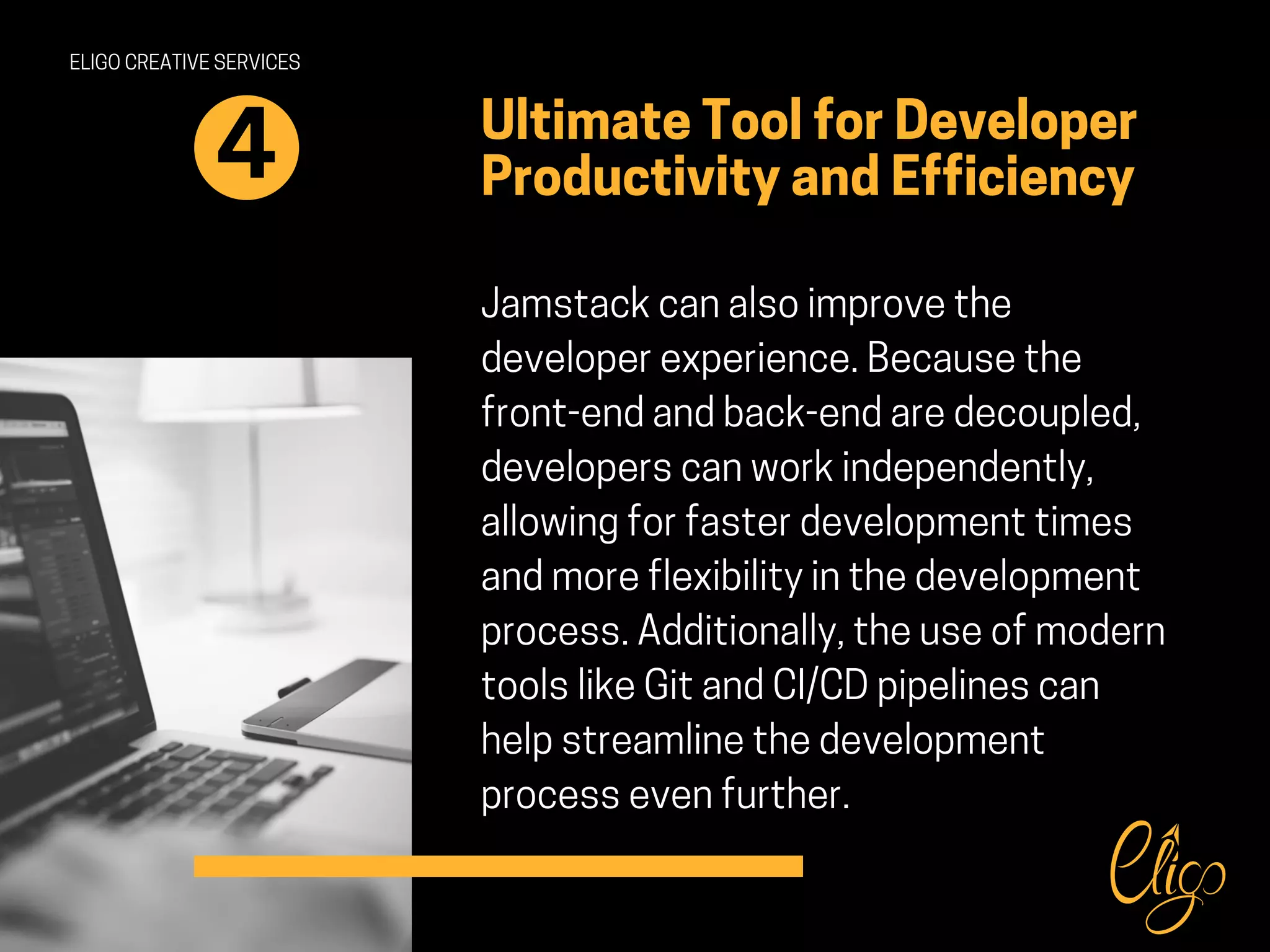 ELIGO CREATIVE SERVICES

4

Ultimate Tool for Developer Productivity and Efficiency

Jamstack can also improve the developer experience. Because the front-end and back-end are decoupled, developers can work independently, allowing for faster development times and more flexibility in the development process. Additionally, the use of modern tools like Git and CI/CD pipelines can help streamline the development process even further.

Eligo